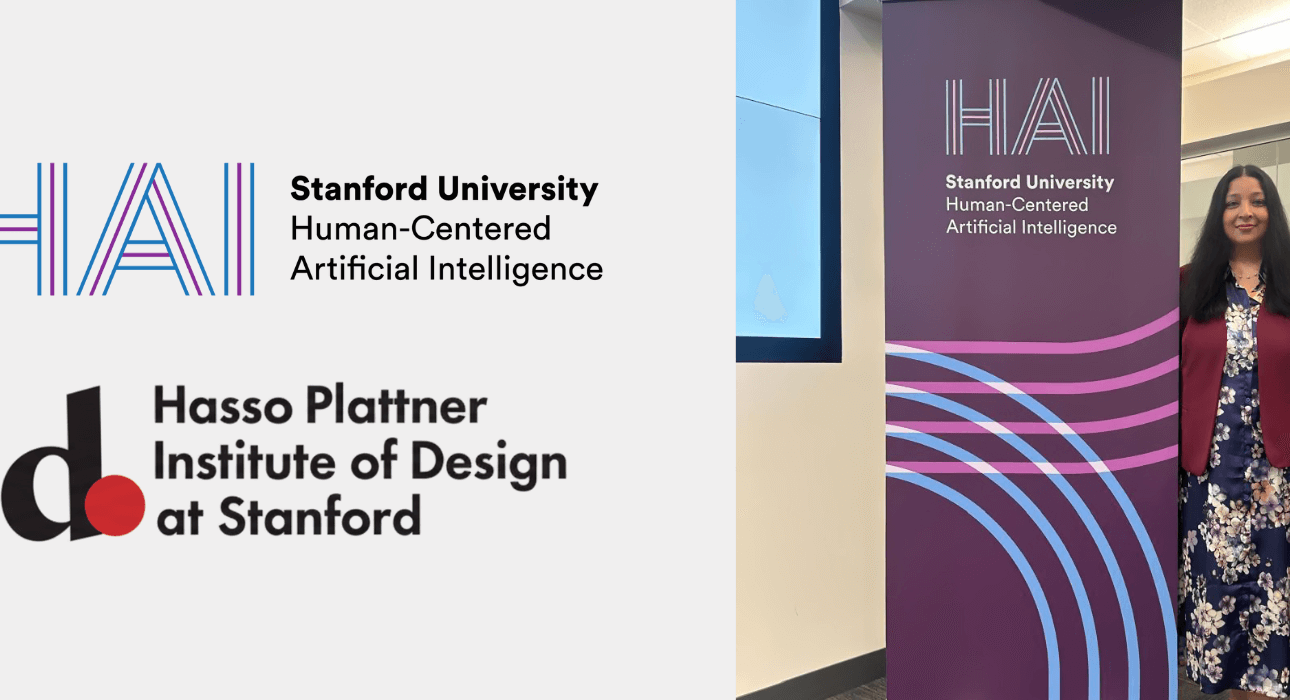 HAI Stanford University
Human-Centered
Artificial Intelligence

d. Hasso Plattner
Institute of Design
at Stanford

HAI
Stanford University
Human-Centered
Artificial Intelligence